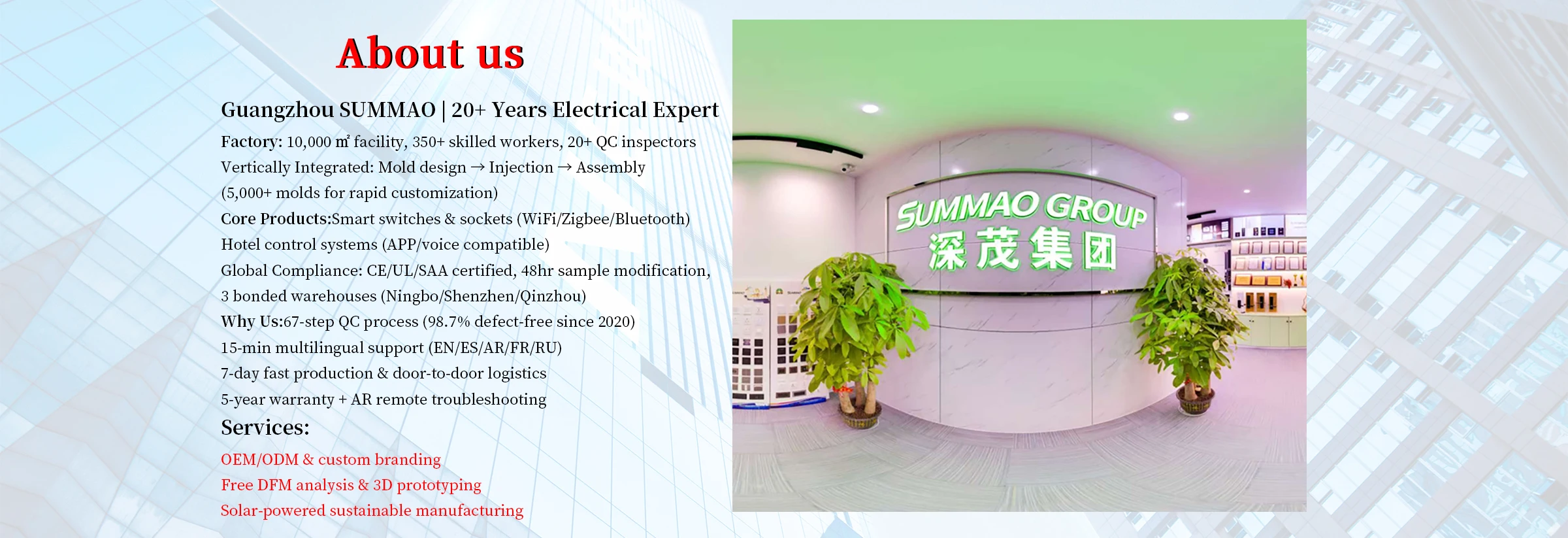 About us

Guangzhou SUMMAO | 20+ Years Electrical Expert

Factory: 10,000 ㎡ facility, 350+ skilled workers, 20+ QC inspectors
Vertically Integrated: Mold design → Injection → Assembly
(5,000+ molds for rapid customization)
Core Products:Smart switches & sockets (WiFi/Zigbee/Bluetooth)
Hotel control systems (APP/voice compatible)
Global Compliance: CE/UL/SAA certified, 48hr sample modification,
3 bonded warehouses (Ningbo/Shenzhen/Qinzhou)
Why Us:67-step QC process (98.7% defect-free since 2020)
15-min multilingual support (EN/ES/AR/FR/RU)
7-day fast production & door-to-door logistics
5-year warranty + AR remote troubleshooting

Services:

OEM/ODM & custom branding
Free DFM analysis & 3D prototyping
Solar-powered sustainable manufacturing

SUMMAO GROUP
深茂集团